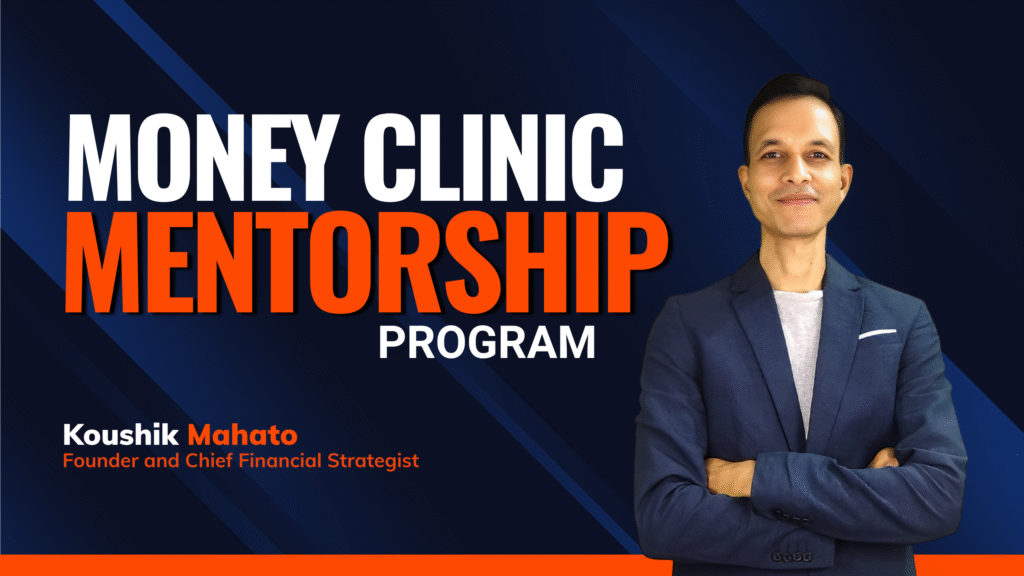 MONEY CLINIC
MENTORSHIP
PROGRAM

Koushik Mahato
Founder and Chief Financial Strategist